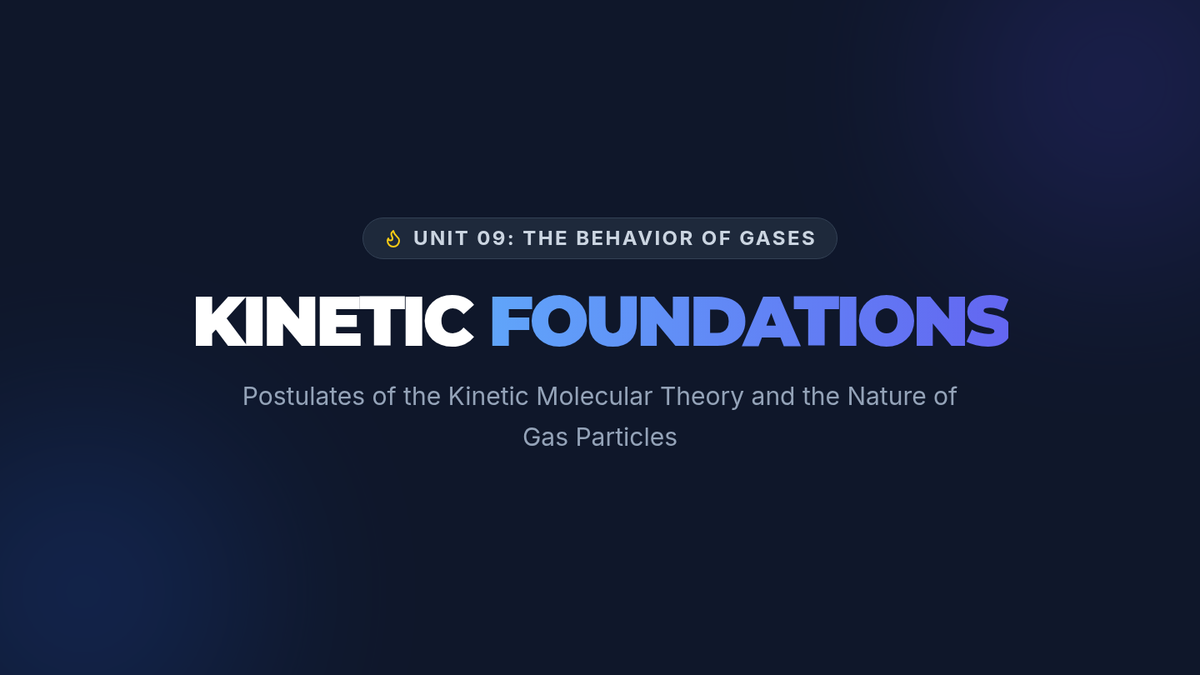 UNIT 09: THE BEHAVIOR OF GASES

KINETIC FOUNDATIONS

Postulates of the Kinetic Molecular Theory and the Nature of Gas Particles